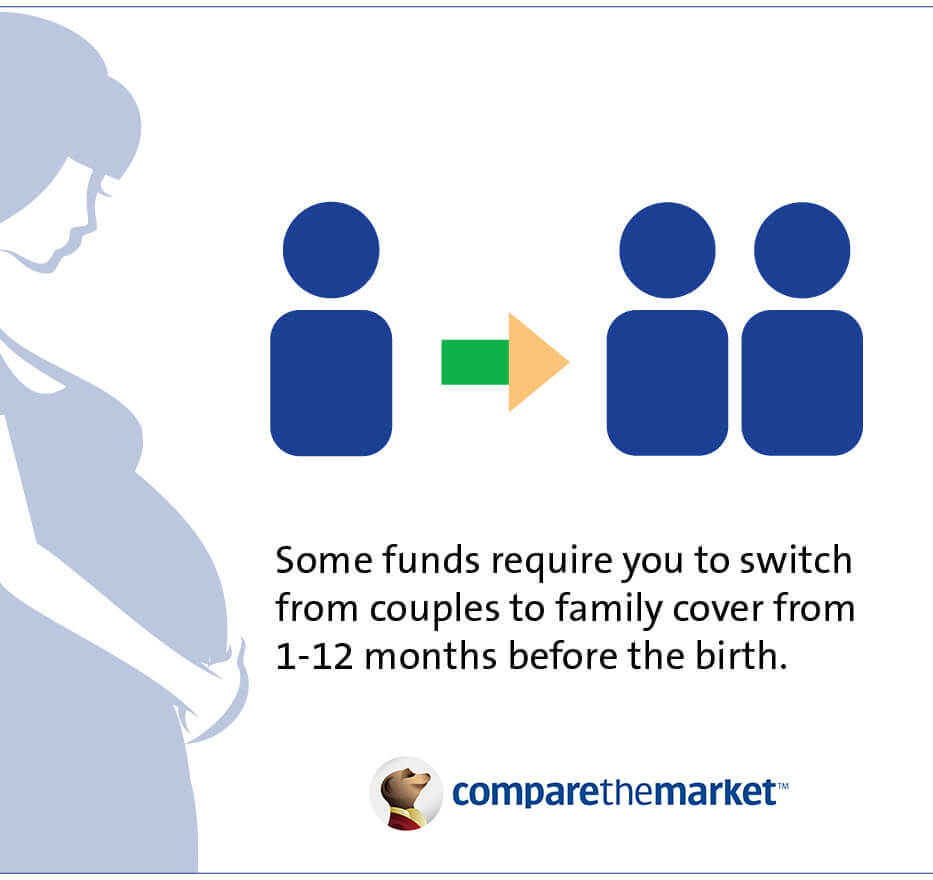 Some funds require you to switch from couples to family cover from 1-12 months before the birth.

comparethemarket™